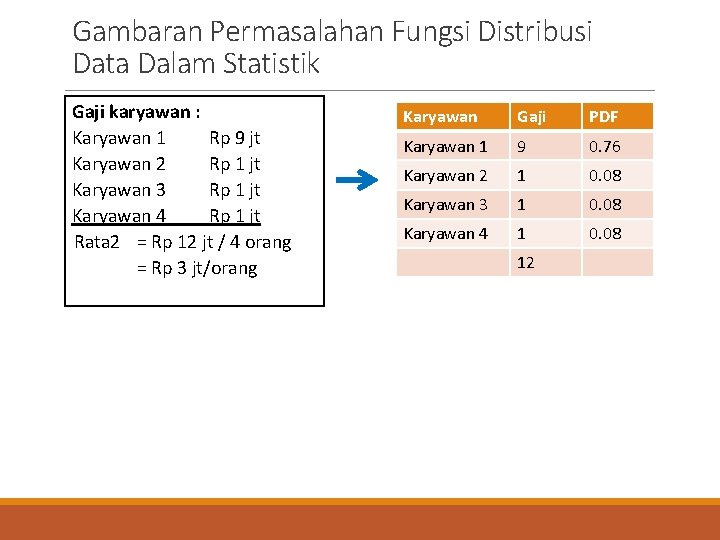 Gambaran Permasalahan Fungsi Distribusi Data Dalam Statistik

Gaji karyawan :
Karyawan 1 Rp 9 jt
Karyawan 2 Rp 1 jt
Karyawan 3 Rp 1 jt
Karyawan 4 Rp 1 jt
Rata2 = Rp 12 jt / 4 orang
= Rp 3 jt/orang

| Karyawan | Gaji | PDF |
|---|---|---|
| Karyawan 1 | 9 | 0.76 |
| Karyawan 2 | 1 | 0.08 |
| Karyawan 3 | 1 | 0.08 |
| Karyawan 4 | 1 | 0.08 |
| | 12 | |